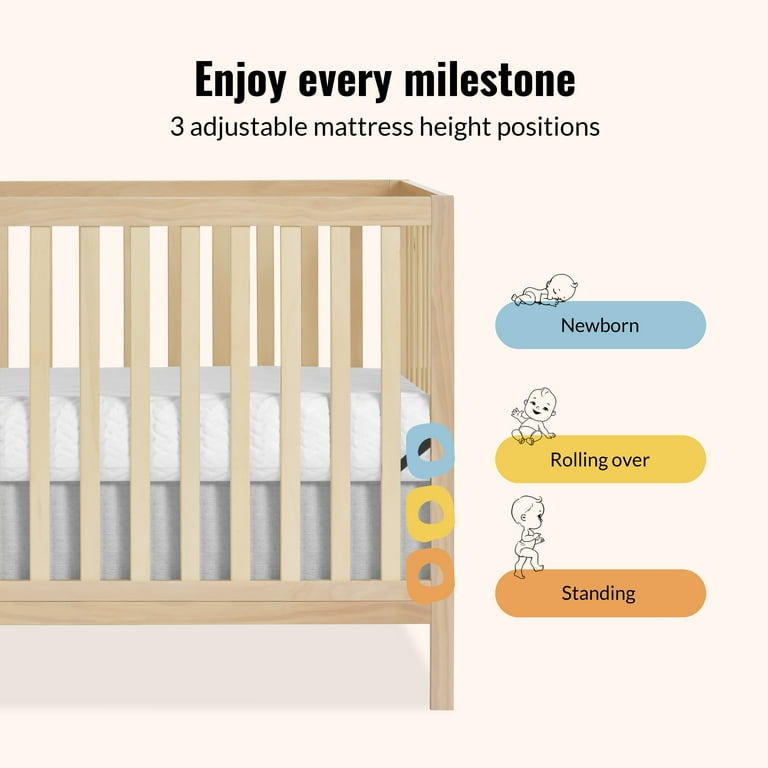 Enjoy every milestone
3 adjustable mattress height positions

Newborn

Rolling over

Standing